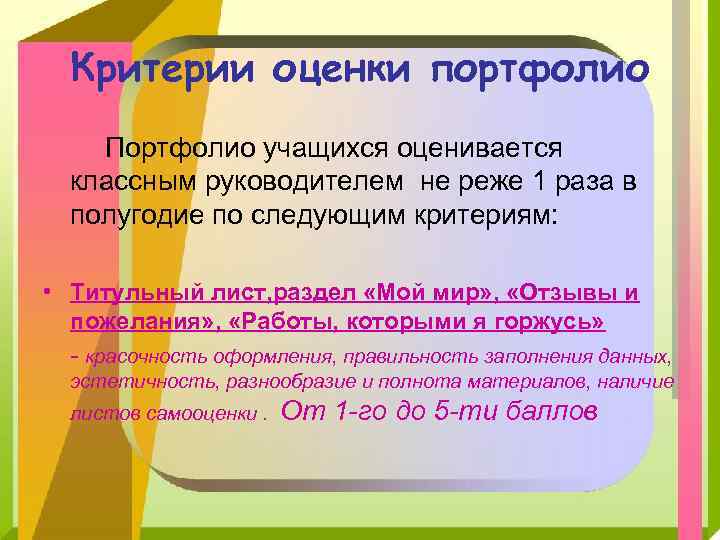 Критерии оценки портфолио

Портфолио учащихся оценивается классным руководителем не реже 1 раза в полугодие по следующим критериям:

• Титульный лист,раздел «Мой мир», «Отзывы и пожелания», «Работы, которыми я горжусь»
- красочность оформления, правильность заполнения данных, эстетичность, разнообразие и полнота материалов, наличие листов самооценки . От 1-го до 5-ти баллов